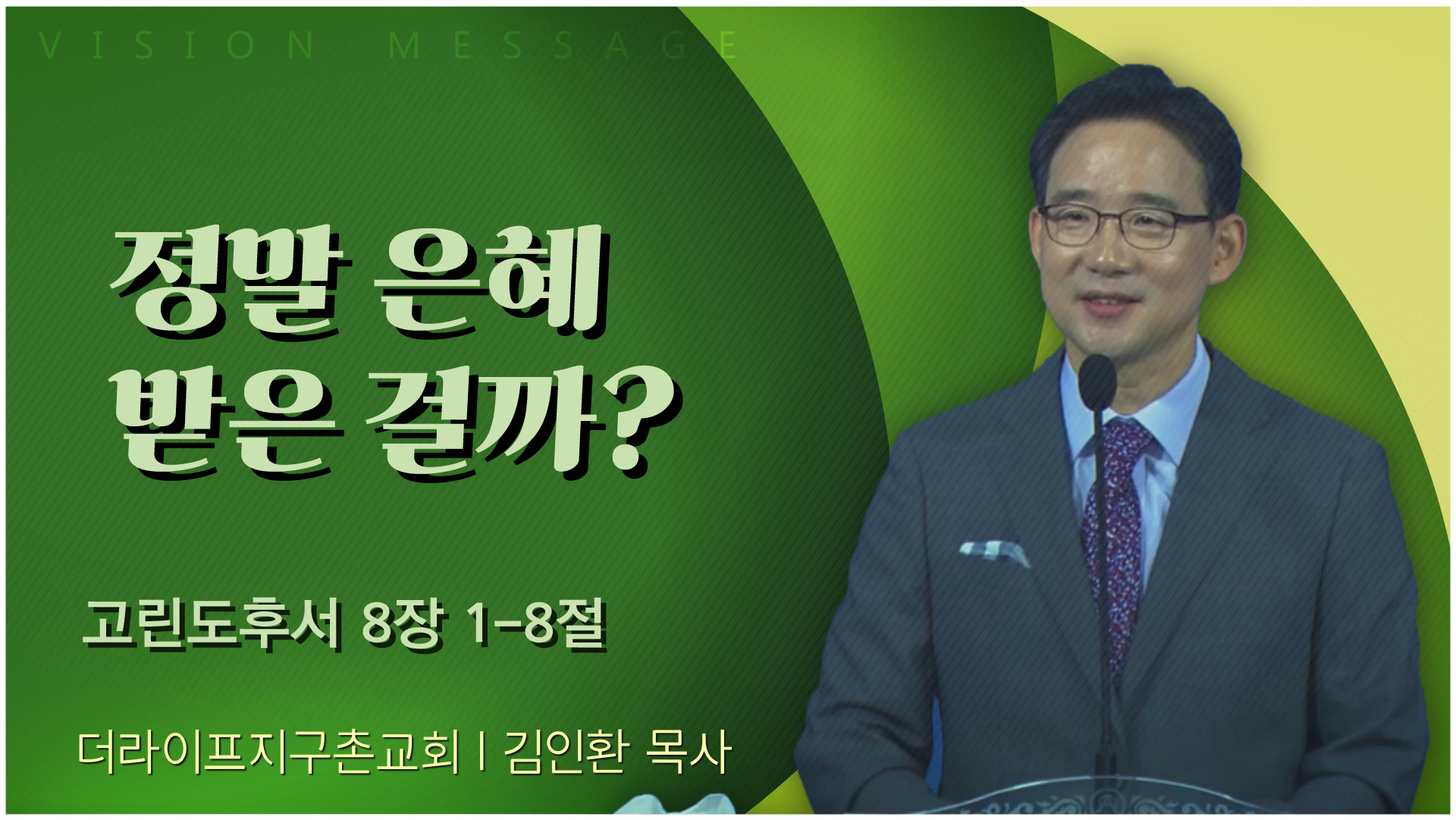 VISION MESSAGE

정말 은혜 받은 걸까?

고린도후서 8장 1-8절

더라이프지구촌교회 | 김인환 목사